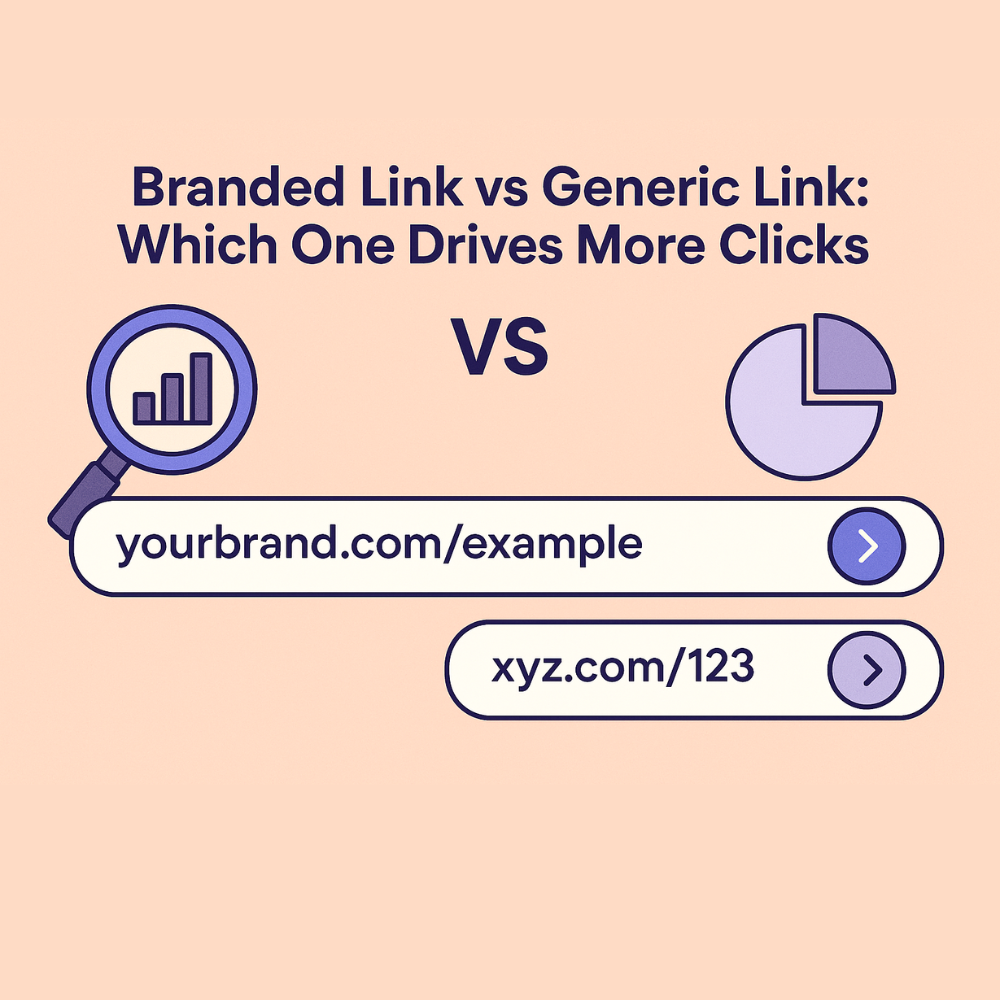 Branded Link vs Generic Link: Which One Drives More Clicks

VS

yourbrand.com/example

xyz.com/123